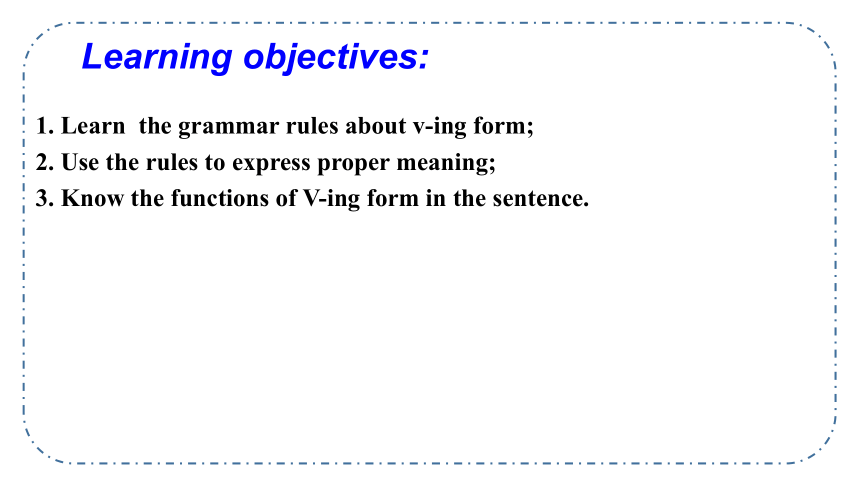 Learning objectives:

1. Learn the grammar rules about v-ing form;
2. Use the rules to express proper meaning;
3. Know the functions of V-ing form in the sentence.